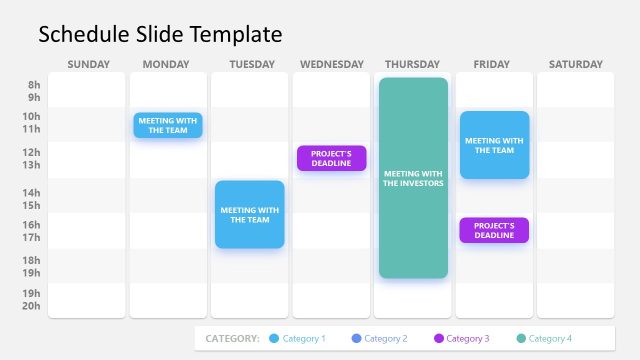 Schedule Slide Template

| | SUNDAY | MONDAY | TUESDAY | WEDNESDAY | THURSDAY | FRIDAY | SATURDAY |
|---|---|---|---|---|---|---|---|
| 8h 9h | | | | | MEETING WITH THE INVESTORS | | |
| 10h 11h | | MEETING WITH THE TEAM | | | | MEETING WITH THE TEAM | |
| 12h 13h | | | | PROJECT'S DEADLINE | | | |
| 14h 15h | | | MEETING WITH THE TEAM | | | | |
| 16h 17h | | | | | | PROJECT'S DEADLINE | |
| 18h 19h | | | | | | | |
| 19h 20h | | | | | | | |

CATEGORY: Category 1 Category 2 Category 3 Category 4